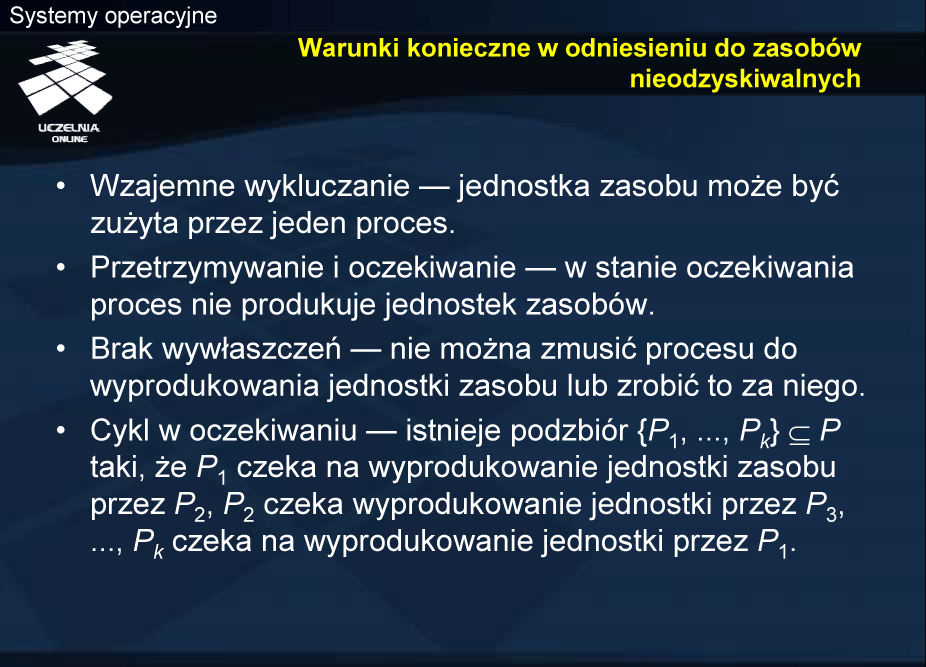 Systemy operacyjne

UCZELNIA ONLINE

Warunki konieczne w odniesieniu do zasobów nieodzyskiwalnych

• Wzajemne wykluczanie — jednostka zasobu może być zużyta przez jeden proces.

• Przetrzymywanie i oczekiwanie — w stanie oczekiwania proces nie produkuje jednostek zasobów.

• Brak wywłaszczeń — nie można zmusić procesu do wyprodukowania jednostki zasobu lub zrobić to za niego.

• Cykl w oczekiwaniu — istnieje podzbiór $\{P_1, ..., P_k\} \subseteq P$ taki, że $P_1$ czeka na wyprodukowanie jednostki zasobu przez $P_2$, $P_2$ czeka wyprodukowanie jednostki przez $P_3$, ..., $P_k$ czeka na wyprodukowanie jednostki przez $P_1$.